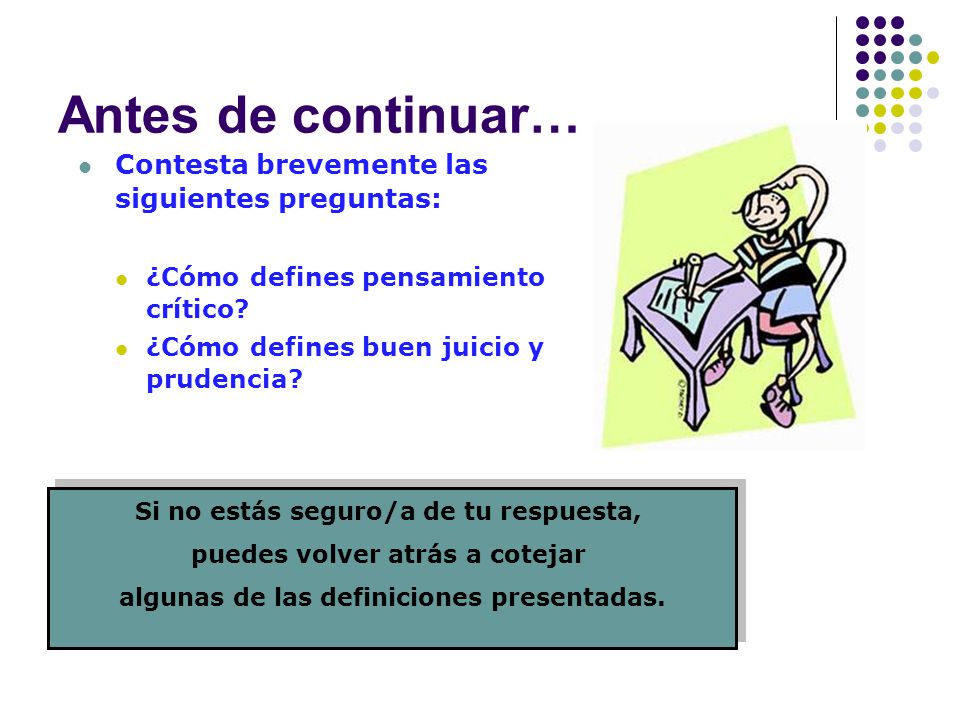 Antes de continuar…

Contesta brevemente las siguientes preguntas:

¿Cómo defines pensamiento crítico?

¿Cómo defines buen juicio y prudencia?

Si no estás seguro/a de tu respuesta,
puedes volver atrás a cotejar
algunas de las definiciones presentadas.